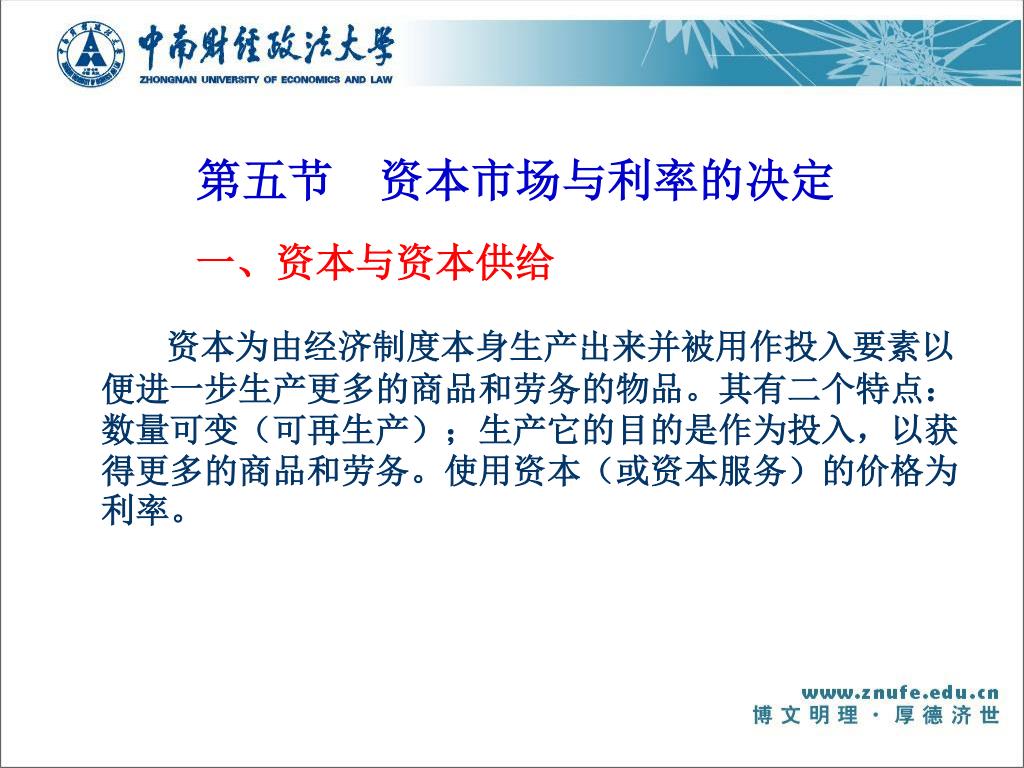 中南财经政法大学
ZHONGNAN UNIVERSITY OF ECONOMICS AND LAW

第五节　资本市场与利率的决定

一、资本与资本供给

资本为由经济制度本身生产出来并被用作投入要素以便进一步生产更多的商品和劳务的物品。其有二个特点：数量可变（可再生产）；生产它的目的是作为投入，以获得更多的商品和劳务。使用资本（或资本服务）的价格为利率。

www.znufe.edu.cn
博 文 明 理 · 厚 德 济 世